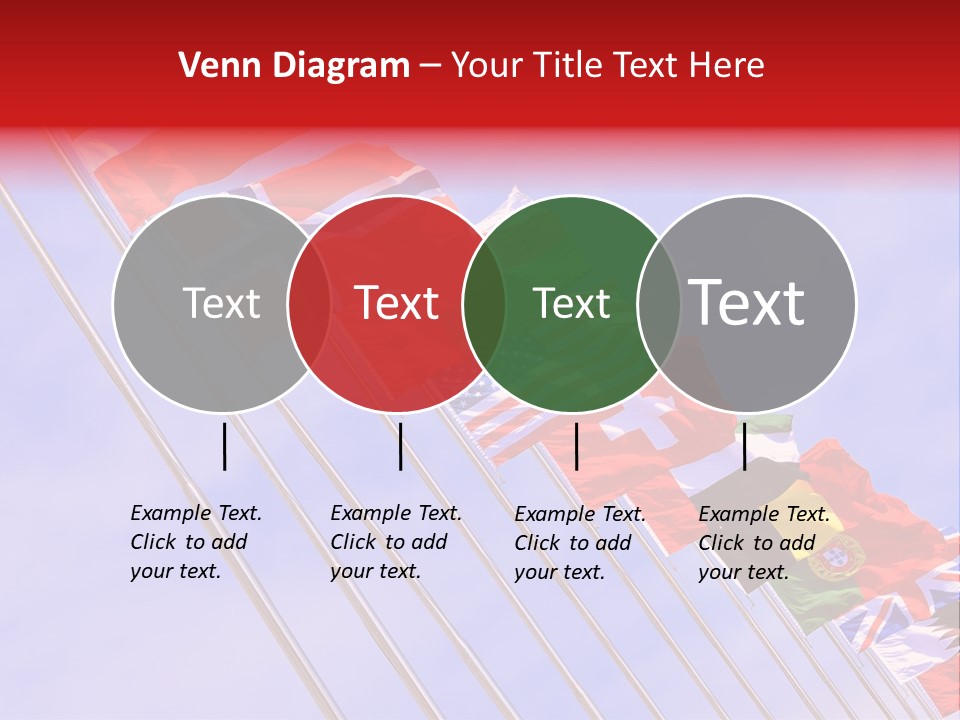 Venn Diagram – Your Title Text Here

Text

Text

Text

Text

Example Text. Click to add your text.

Example Text. Click to add your text.

Example Text. Click to add your text.

Example Text. Click to add your text.